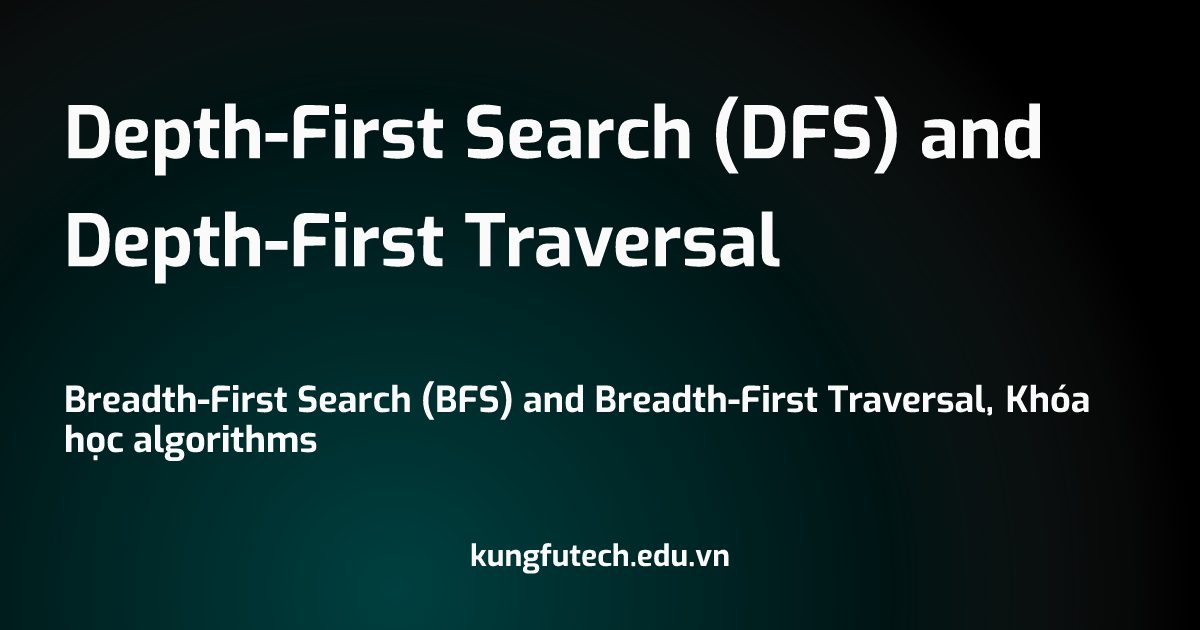 Depth-First Search (DFS) and Depth-First Traversal

Breadth-First Search (BFS) and Breadth-First Traversal, Khóa học algorithms

kungfutech.edu.vn